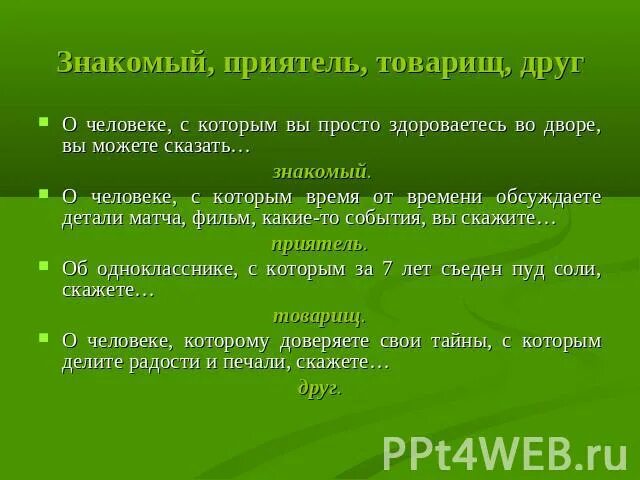 Знакомый, приятель, товарищ, друг

О человеке, с которым вы просто здороваетесь во дворе, вы можете сказать…

знакомый.

О человеке, с которым время от времени обсуждаете детали матча, фильм, какие-то события, вы скажите…

приятель.

Об однокласснике, с которым за 7 лет съеден пуд соли, скажете…

товарищ.

О человеке, которому доверяете свои тайны, с которым делите радости и печали, скажете…

друг.

PPt4WEB.ru